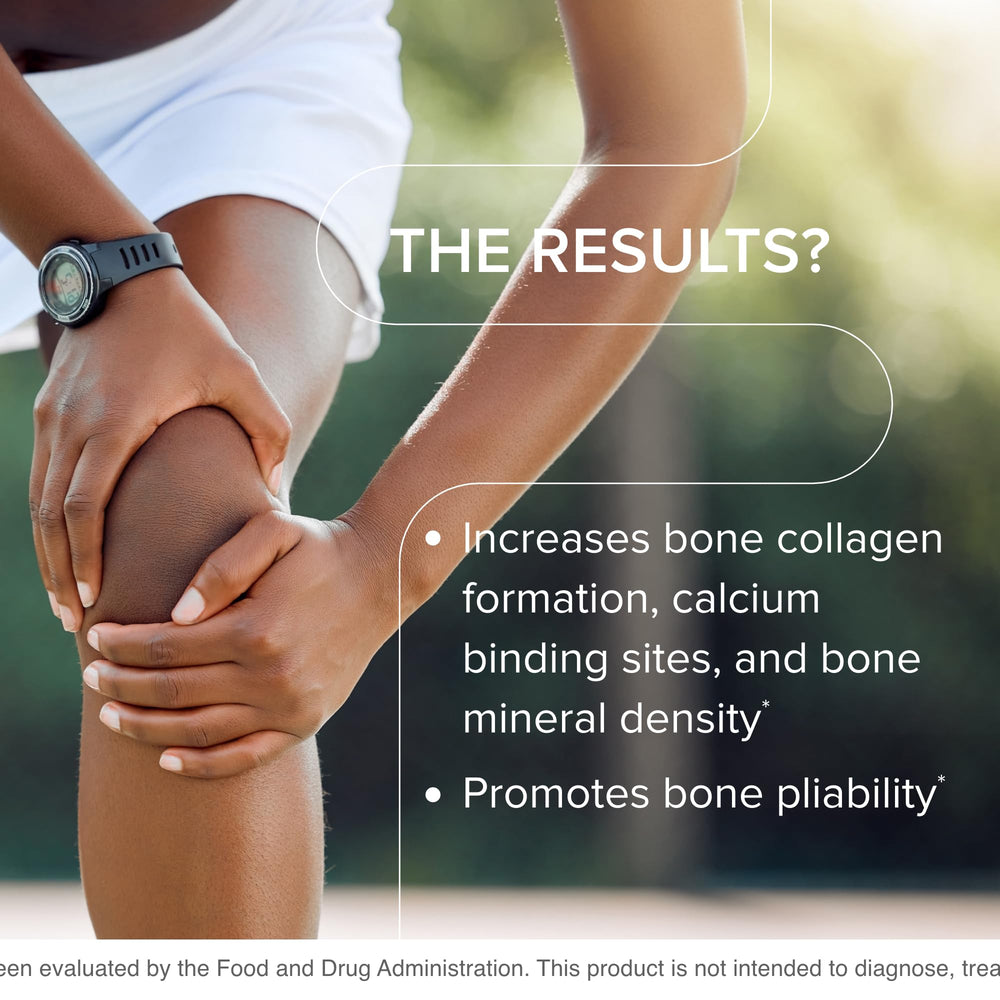 THE RESULTS?

• Increases bone collagen formation, calcium binding sites, and bone mineral density*

• Promotes bone pliability*

een evaluated by the Food and Drug Administration. This product is not intended to diagnose, trea